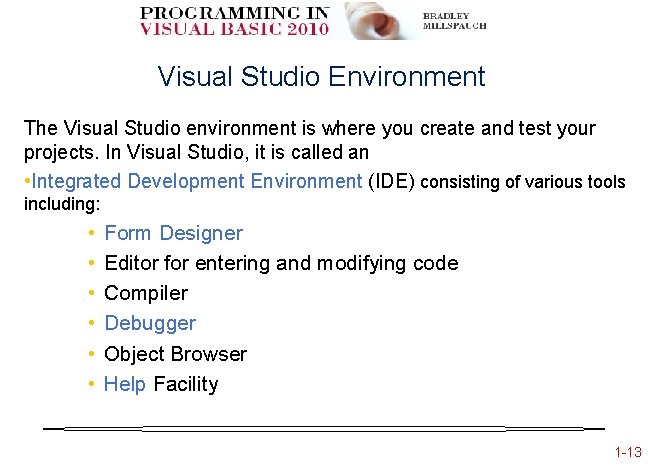 PROGRAMMING IN VISUAL BASIC 2010

BRADLEY MILLSPAUGH

Visual Studio Environment

The Visual Studio environment is where you create and test your projects. In Visual Studio, it is called an

•Integrated Development Environment (IDE) consisting of various tools including:

• Form Designer
• Editor for entering and modifying code
• Compiler
• Debugger
• Object Browser
• Help Facility

1-13